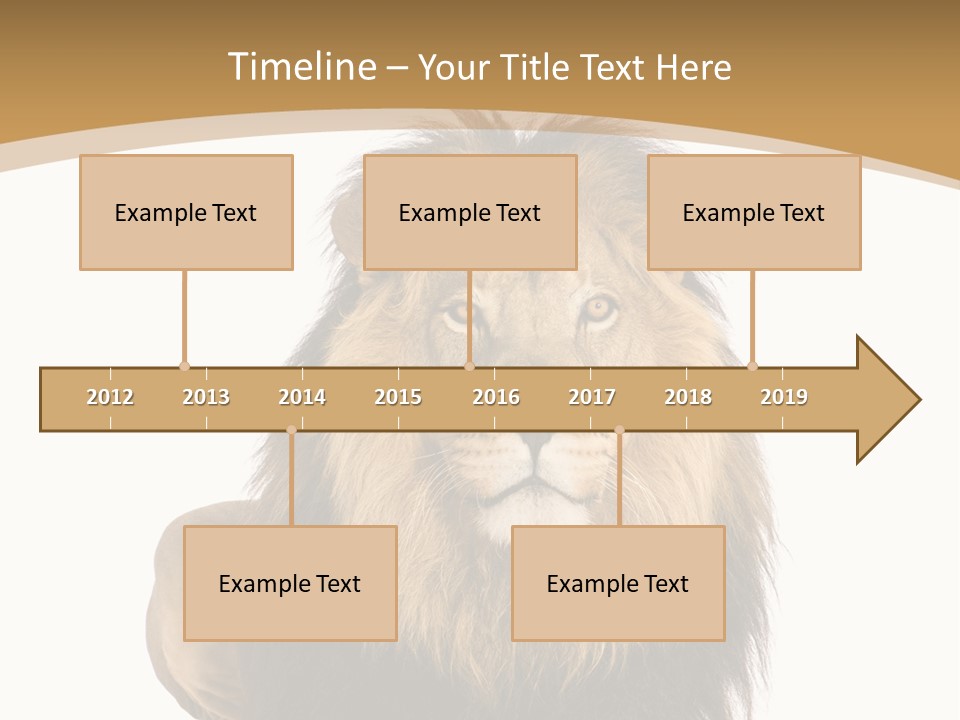 Timeline – Your Title Text Here

Example Text

Example Text

Example Text

2012 2013 2014 2015 2016 2017 2018 2019

Example Text

Example Text